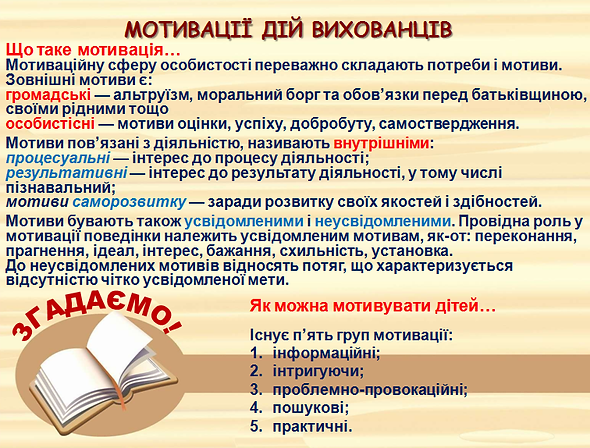 МОТИВАЦІЇ ДІЙ ВИХОВАНЦІВ

Що таке мотивація…
Мотиваційну сферу особистості переважно складають потреби і мотиви.
Зовнішні мотиви є:
громадські — альтруїзм, моральний борг та обов'язки перед батьківщиною, своїми рідними тощо
особистісні — мотиви оцінки, успіху, добробуту, самоствердження.

Мотиви пов'язані з діяльністю, називають внутрішніми:
процесуальні — інтерес до процесу діяльності;
результативні — інтерес до результату діяльності, у тому числі пізнавальний;
мотиви саморозвитку — заради розвитку своїх якостей і здібностей.

Мотиви бувають також усвідомленими і неусвідомленими. Провідна роль у мотивації поведінки належить усвідомленим мотивам, як-от: переконання, прагнення, ідеал, інтерес, бажання, схильність, установка.
До неусвідомлених мотивів відносять потяг, що характеризується відсутністю чітко усвідомленої мети.

ЗГАДАЄМО!

Як можна мотивувати дітей…

Існує п'ять груп мотивації:
1. інформаційні;
2. інтригуючи;
3. проблемно-провокаційні;
4. пошукові;
5. практичні.